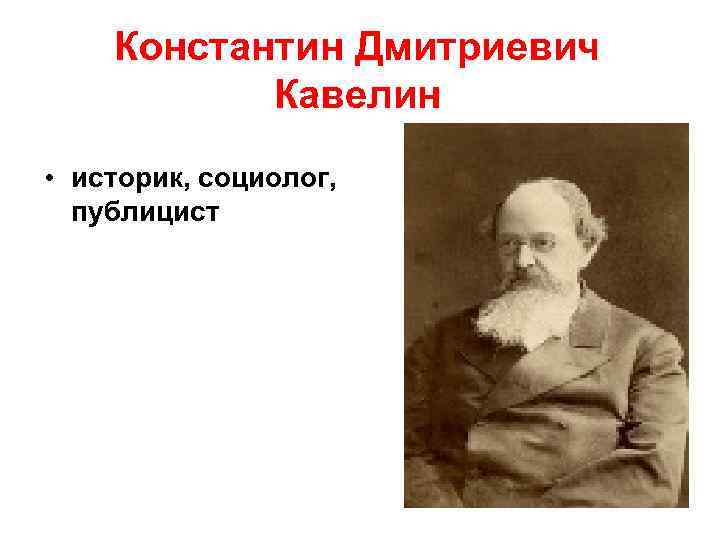 Константин Дмитриевич Кавелин

• историк, социолог, публицист